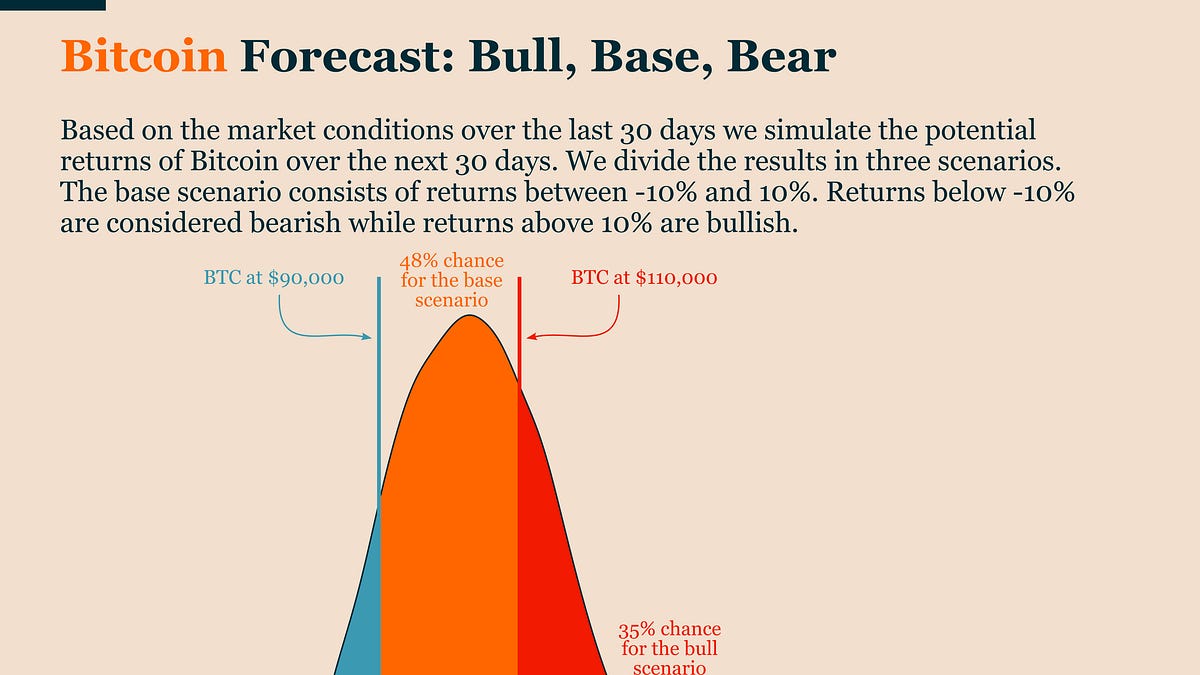 Bitcoin Forecast: Bull, Base, Bear

Based on the market conditions over the last 30 days we simulate the potential returns of Bitcoin over the next 30 days. We divide the results in three scenarios. The base scenario consists of returns between -10% and 10%. Returns below -10% are considered bearish while returns above 10% are bullish.

BTC at $90,000

48% chance for the base scenario

BTC at $110,000

35% chance for the bull scenario